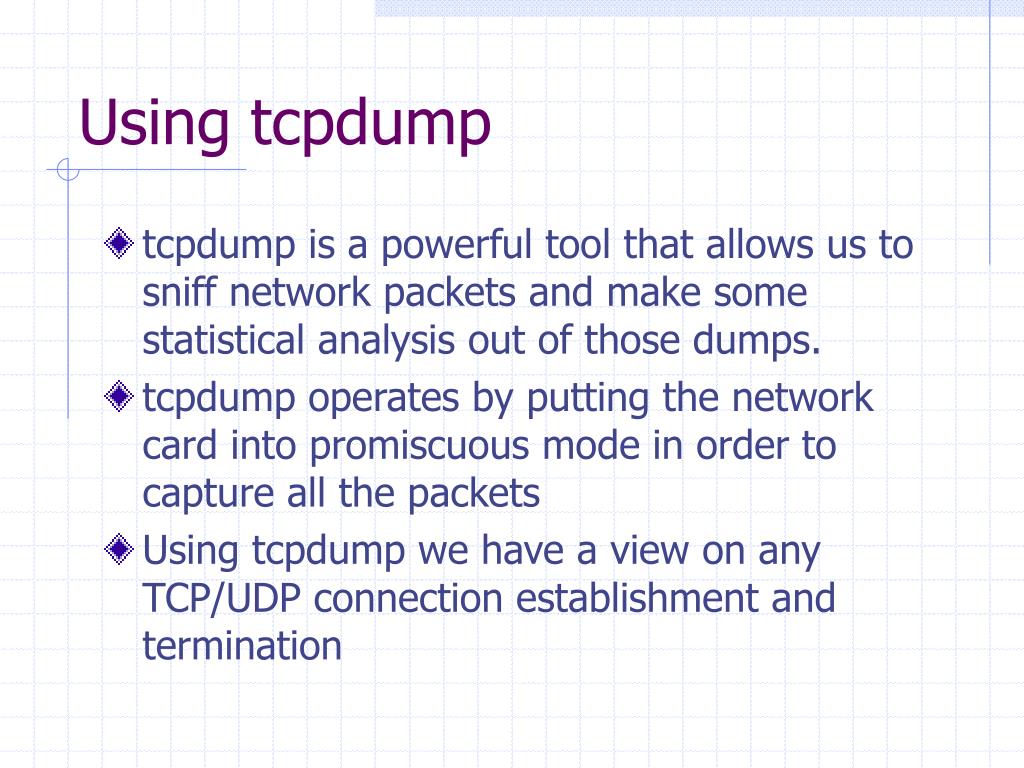 Using tcpdump

tcpdump is a powerful tool that allows us to sniff network packets and make some statistical analysis out of those dumps.

tcpdump operates by putting the network card into promiscuous mode in order to capture all the packets

Using tcpdump we have a view on any TCP/UDP connection establishment and termination